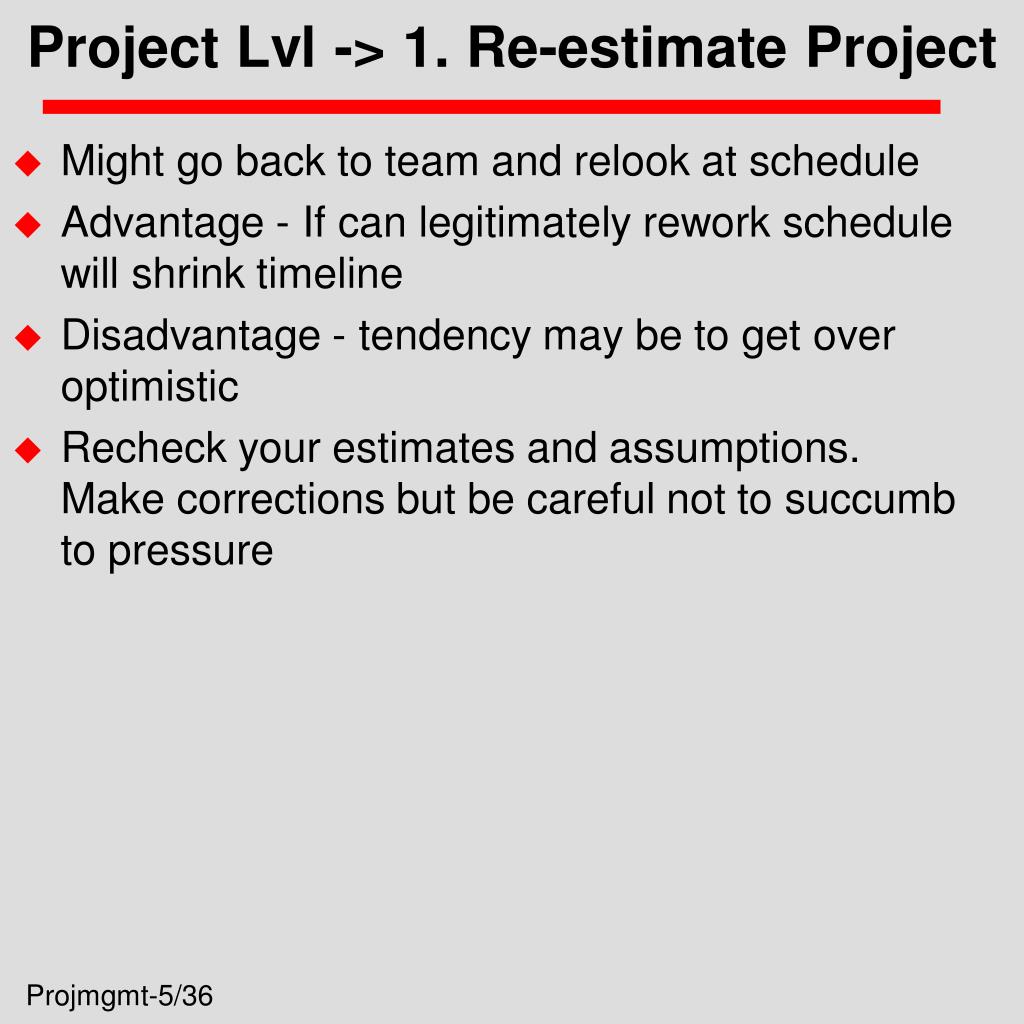 Project Lvl -> 1. Re-estimate Project

◆ Might go back to team and relook at schedule
◆ Advantage - If can legitimately rework schedule will shrink timeline
◆ Disadvantage - tendency may be to get over optimistic
◆ Recheck your estimates and assumptions. Make corrections but be careful not to succumb to pressure

Projmgmt-5/36